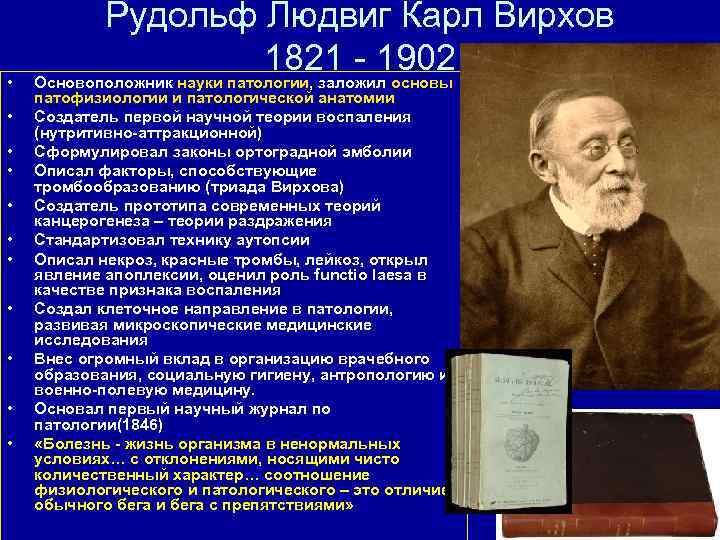 Рудольф Людвиг Карл Вирхов
1821 - 1902

• Основоположник науки патологии, заложил основы патофизиологии и патологической анатомии
• Создатель первой научной теории воспаления (нутритивно-аттракционной)
• Сформулировал законы ортоградной эмболии
• Описал факторы, способствующие тромбообразованию (триада Вирхова)
• Создатель прототипа современных теорий канцерогенеза – теории раздражения
• Стандартизовал технику аутопсии
• Описал некроз, красные тромбы, лейкоз, открыл явление апоплексии, оценил роль functio laesa в качестве признака воспаления
• Создал клеточное направление в патологии, развивая микроскопические медицинские исследования
• Внес огромный вклад в организацию врачебного образования, социальную гигиену, антропологию и военно-полевую медицину.
• Основал первый научный журнал по патологии(1846)
• «Болезнь - жизнь организма в ненормальных условиях… с отклонениями, носящими чисто количественный характер… соотношение физиологического и патологического – это отличие обычного бега и бега с препятствиями»